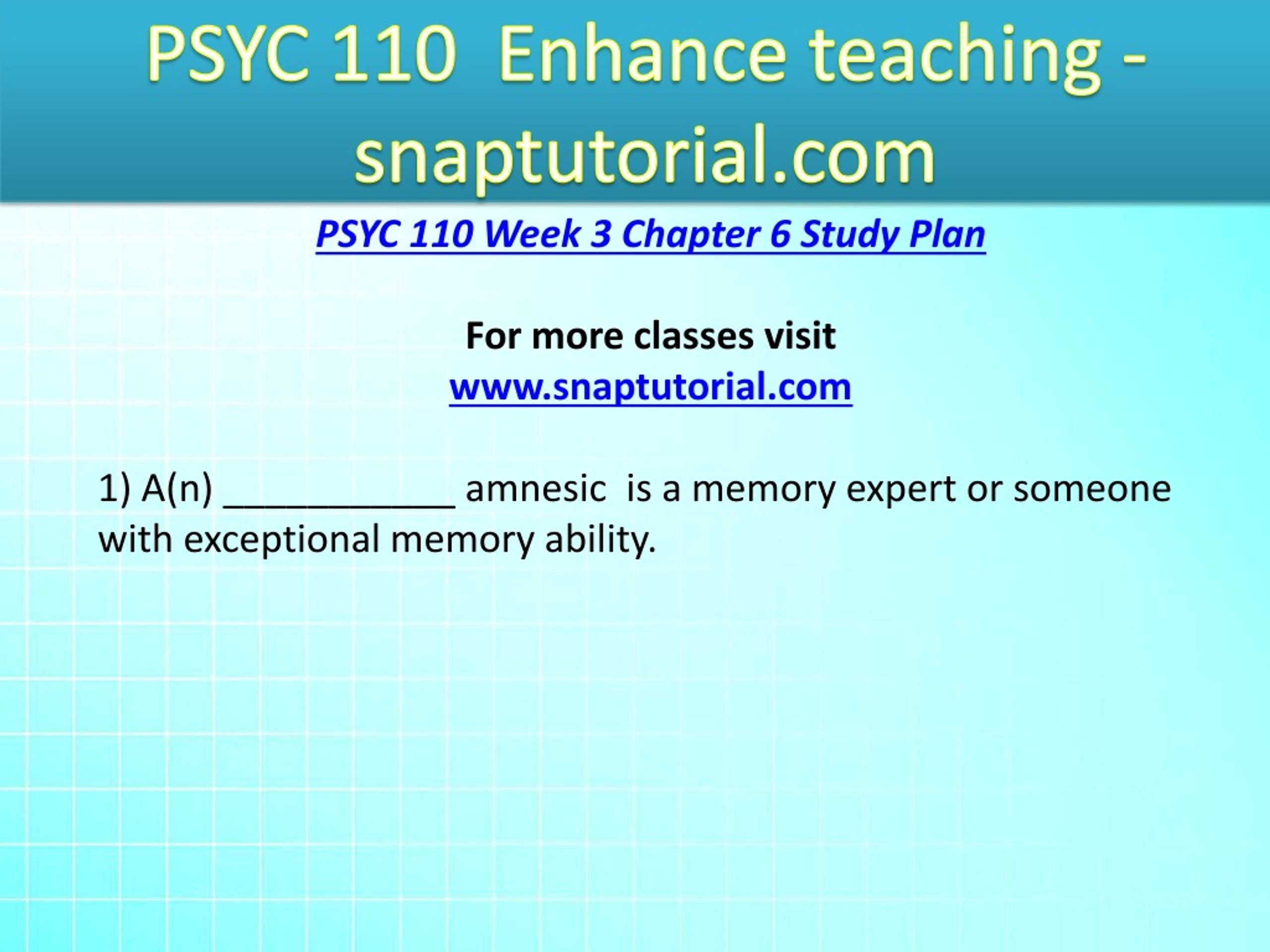 PSYC 110 Enhance teaching - snaptutorial.com

PSYC 110 Week 3 Chapter 6 Study Plan

For more classes visit
www.snaptutorial.com

1) A(n) ____________ amnesic is a memory expert or someone with exceptional memory ability.